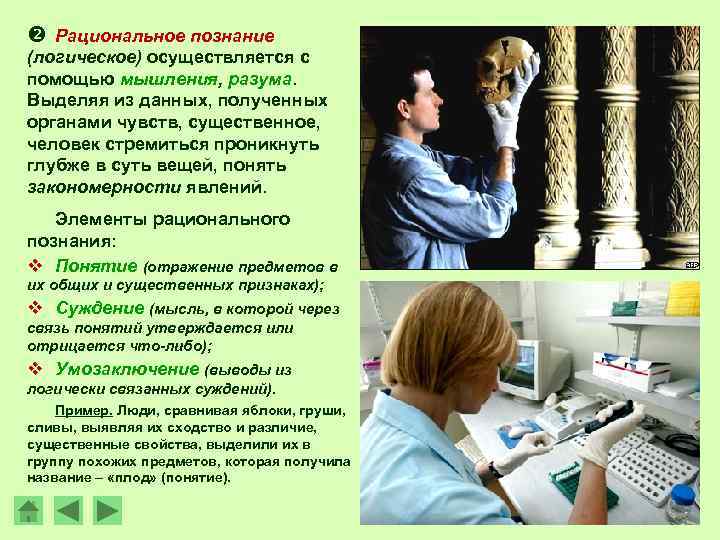 ❷ Рациональное познание (логическое) осуществляется с помощью мышления, разума. Выделяя из данных, полученных органами чувств, существенное, человек стремиться проникнуть глубже в суть вещей, понять закономерности явлений.

Элементы рационального познания:

❖ Понятие (отражение предметов в их общих и существенных признаках);

❖ Суждение (мысль, в которой через связь понятий утверждается или отрицается что-либо);

❖ Умозаключение (выводы из логически связанных суждений).

Пример. Люди, сравнивая яблоки, груши, сливы, выявляя их сходство и различие, существенные свойства, выделили их в группу похожих предметов, которая получила название – «плод» (понятие).